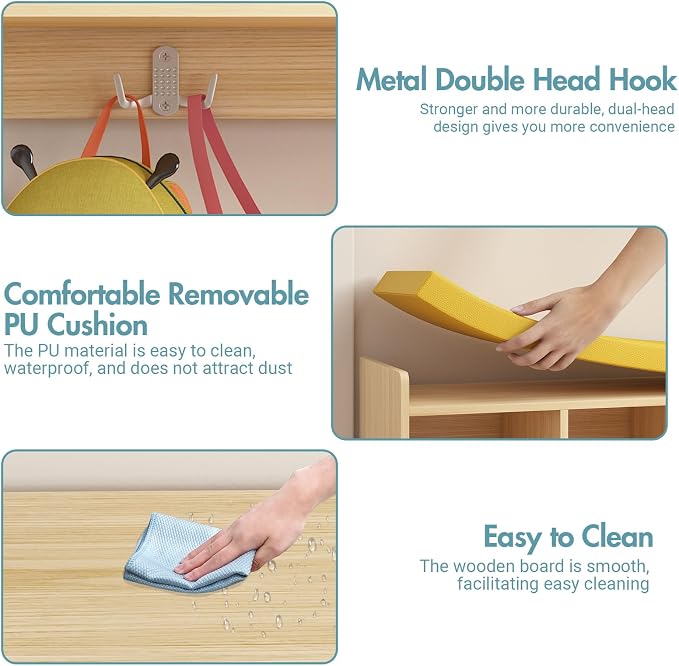 Metal Double Head Hook
Stronger and more durable, dual-head design gives you more convenience

Comfortable Removable PU Cushion
The PU material is easy to clean, waterproof, and does not attract dust

Easy to Clean
The wooden board is smooth, facilitating easy cleaning